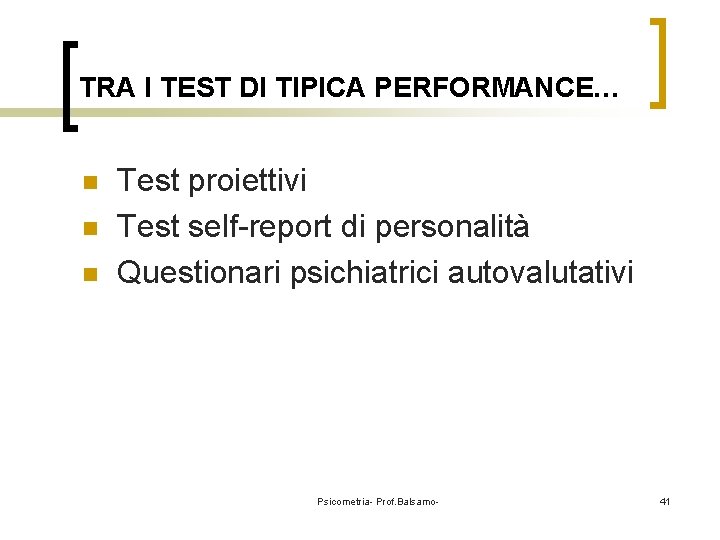 TRA I TEST DI TIPICA PERFORMANCE…

- Test proiettivi
- Test self-report di personalità
- Questionari psichiatrici autovalutativi

Psicometria- Prof.Balsamo-

41